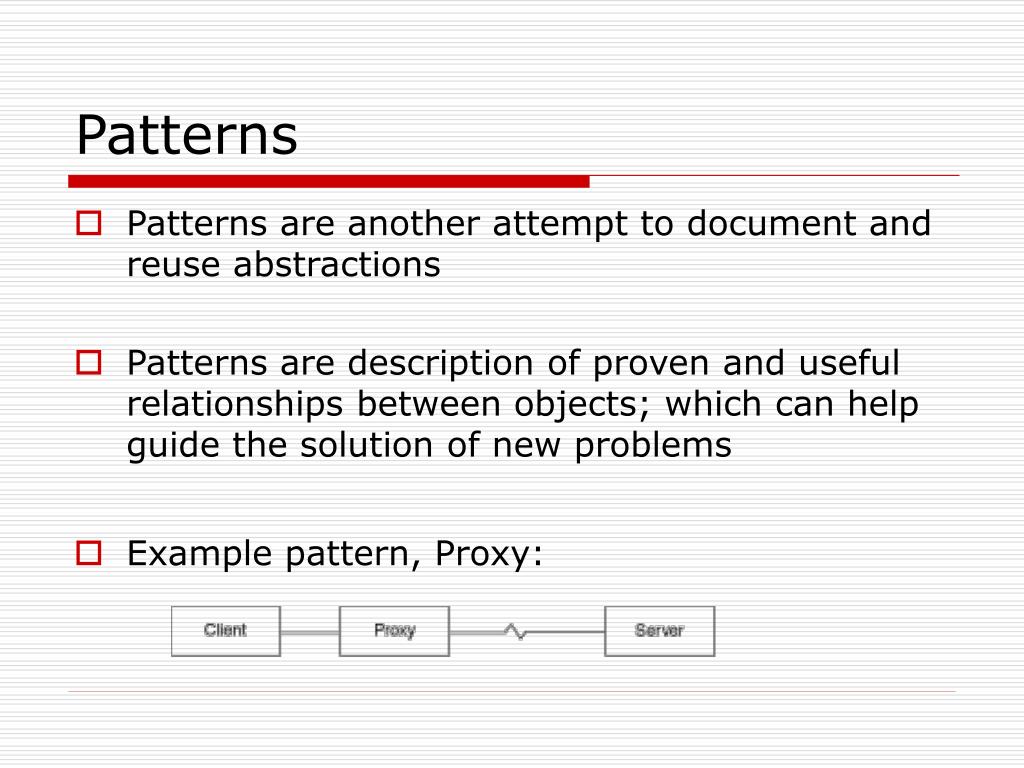 Patterns

Patterns are another attempt to document and reuse abstractions

Patterns are description of proven and useful relationships between objects; which can help guide the solution of new problems

Example pattern, Proxy:

Client

Proxy

Server